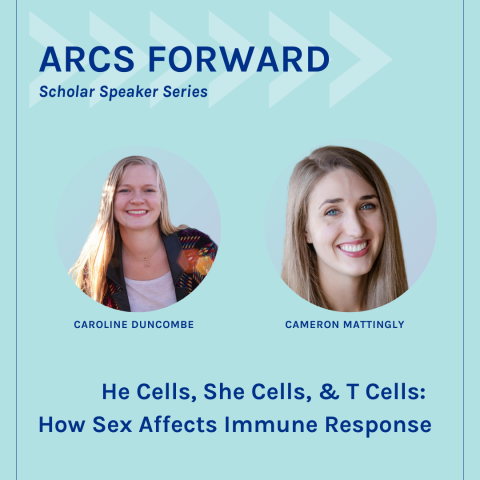 ARCS FORWARD
Scholar Speaker Series

CAROLINE DUNCOMBE

CAMERON MATTINGLY

He Cells, She Cells, & T Cells: How Sex Affects Immune Response